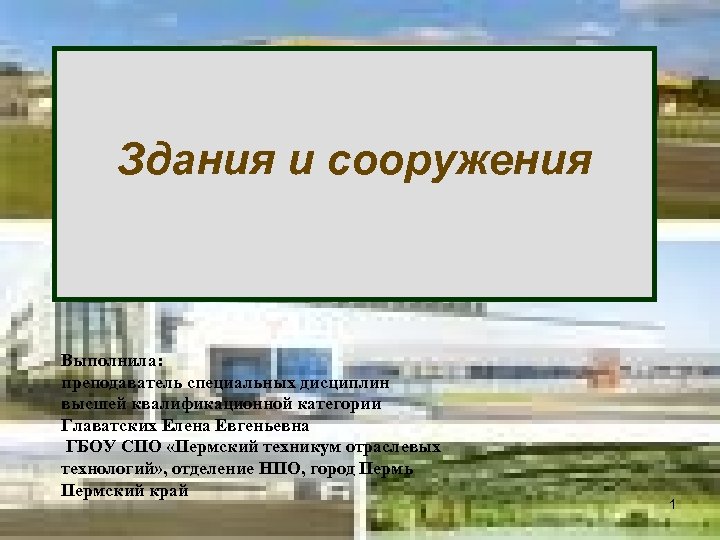 Здания и сооружения

Выполнила:
преподаватель специальных дисциплин высшей квалификационной категории
Главатских Елена Евгеньевна
ГБОУ СПО «Пермский техникум отраслевых технологий», отделение НПО, город Пермь
Пермский край

1